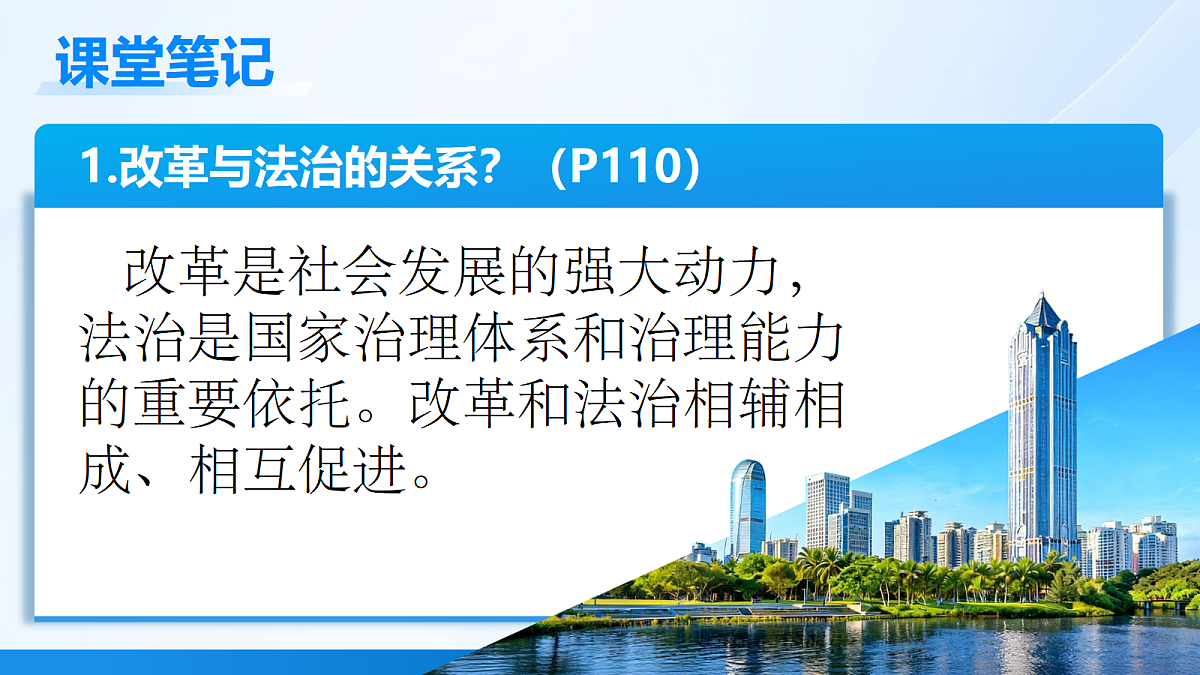 课堂笔记

1.改革与法治的关系？（P110）

改革是社会发展的强大动力，法治是国家治理体系和治理能力的重要依托。改革和法治相辅相成、相互促进。